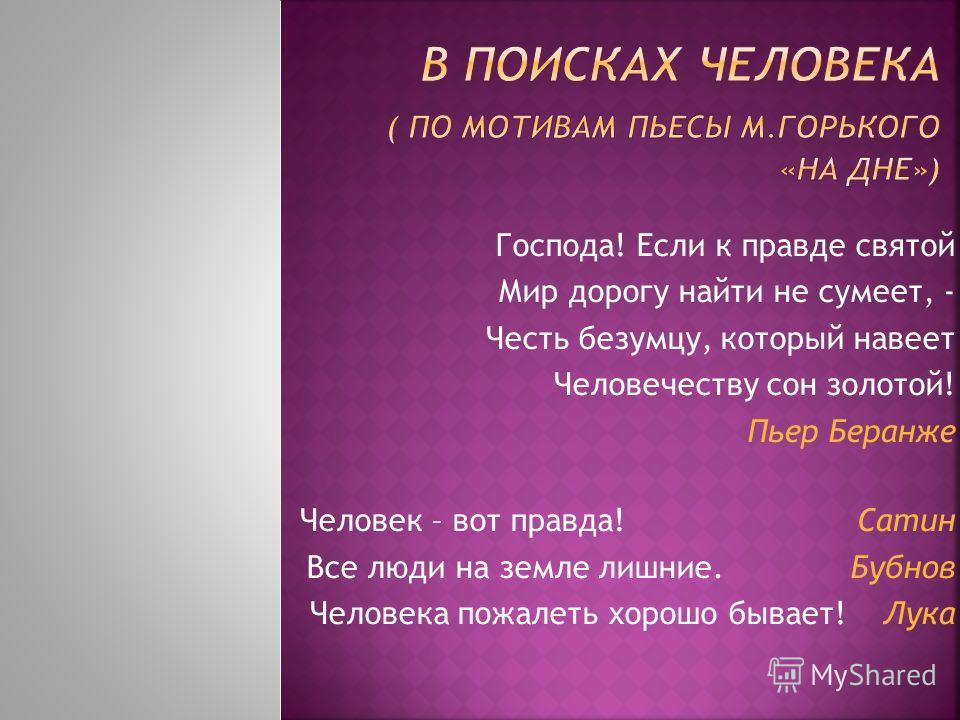 В ПОИСКАХ ЧЕЛОВЕКА
( ПО МОТИВАМ ПЬЕСЫ М.ГОРЬКОГО «НА ДНЕ»)

Господа! Если к правде святой
Мир дорогу найти не сумеет, -
Честь безумцу, который навеет
Человечеству сон золотой!
Пьер Беранже

Человек – вот правда! Сатин
Все люди на земле лишние. Бубнов
Человека пожалеть хорошо бывает! Лука

MyShared